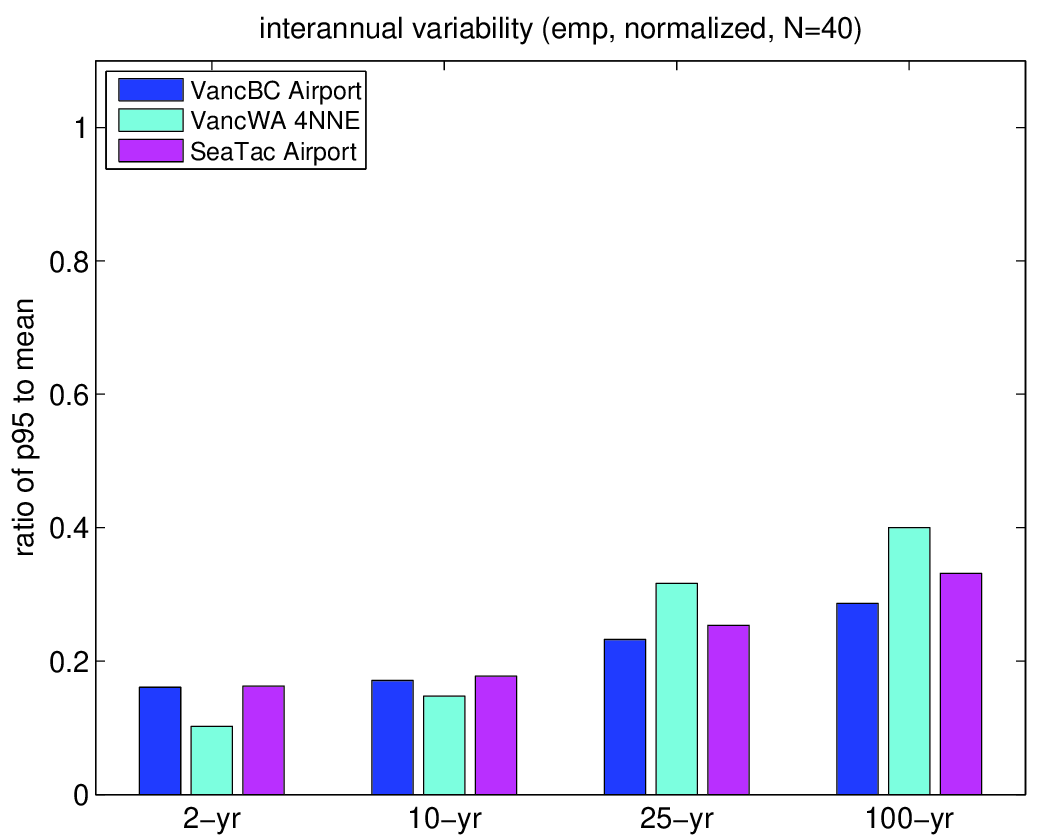 interannual variability (emp, normalized, N=40)

VancBC Airport
VancWA 4NNE
SeaTac Airport

ratio of p95 to mean

1
0.8
0.6
0.4
0.2
0

2−yr
10−yr
25−yr
100−yr